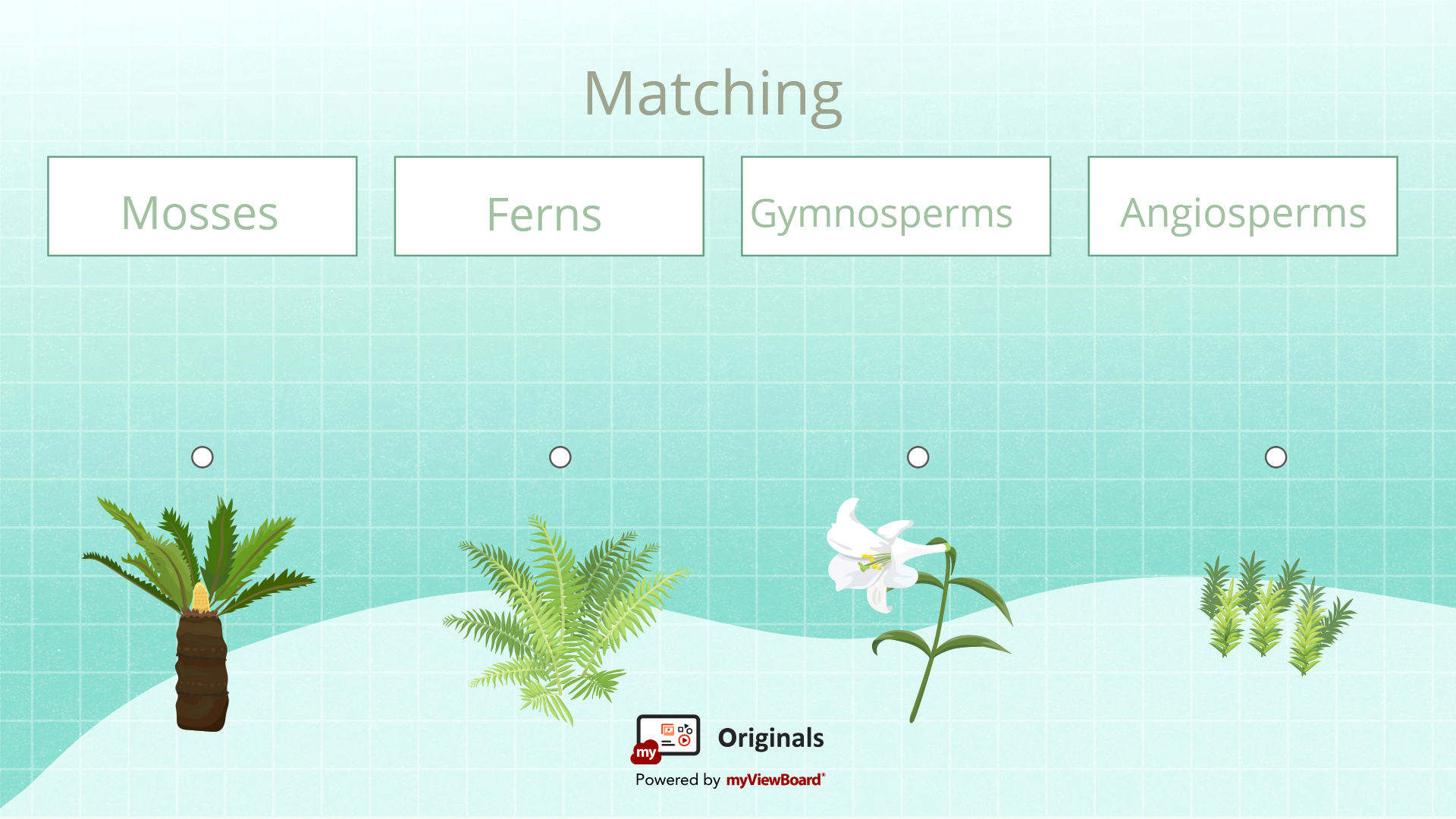 Matching

Mosses

Ferns

Gymnosperms

Angiosperms

my

Originals

Powered by myViewBoard®